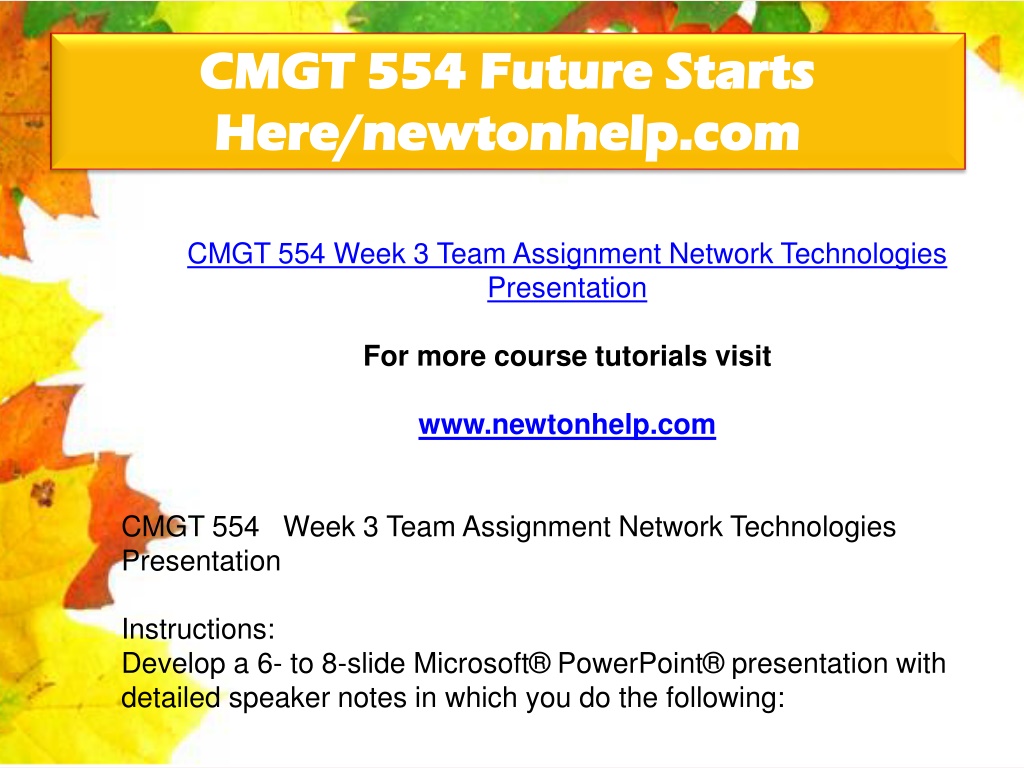 CMGT 554 Future Starts Here/newtonhelp.com

CMGT 554 Week 3 Team Assignment Network Technologies Presentation

For more course tutorials visit

www.newtonhelp.com

CMGT 554 Week 3 Team Assignment Network Technologies Presentation

Instructions:
Develop a 6- to 8-slide Microsoft® PowerPoint® presentation with detailed speaker notes in which you do the following: